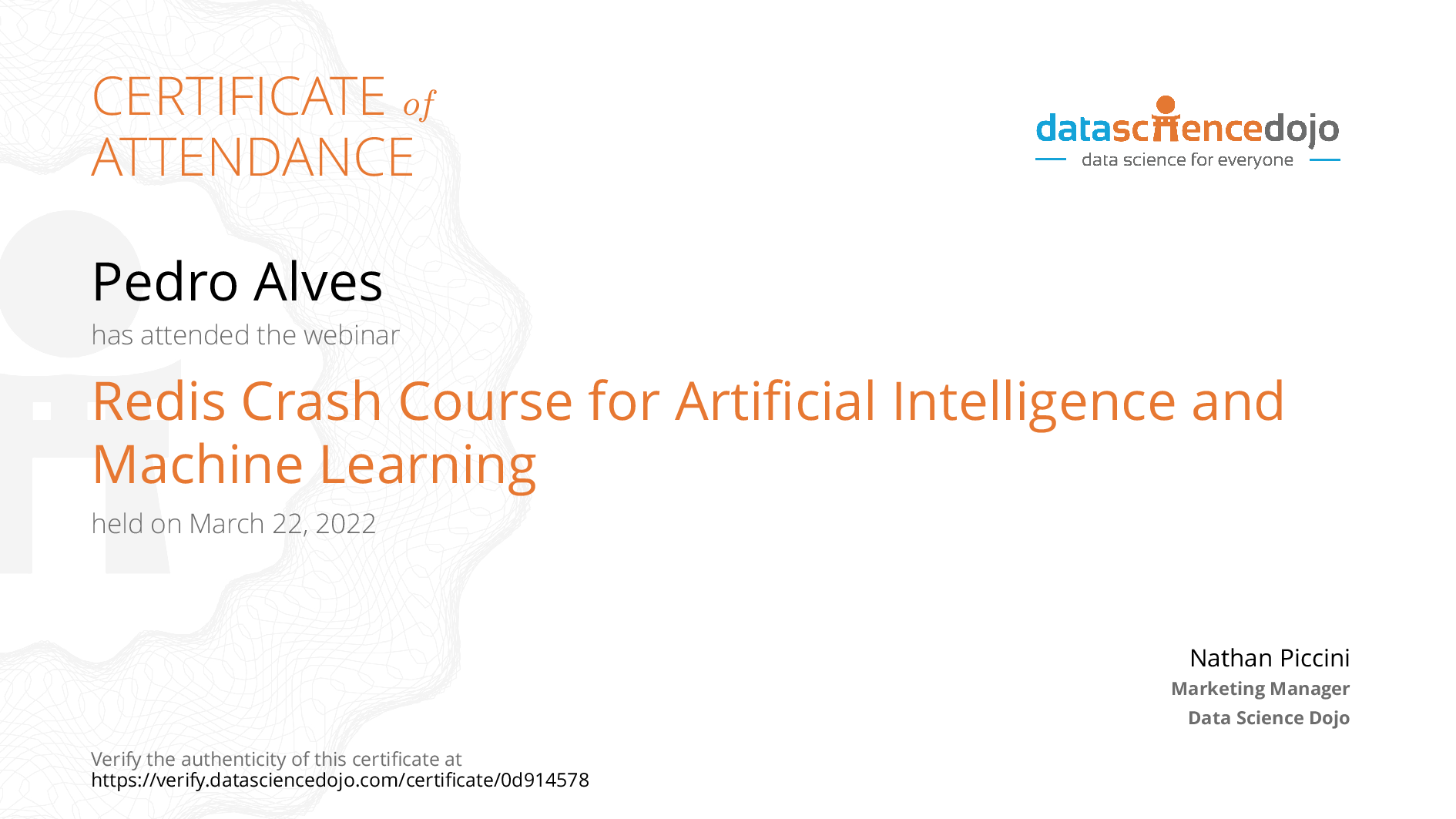 CERTIFICATE of ATTENDANCE

datasciencedojo
data science for everyone

Pedro Alves
has attended the webinar

Redis Crash Course for Artificial Intelligence and Machine Learning

held on March 22, 2022

Nathan Piccini
Marketing Manager
Data Science Dojo

Verify the authenticity of this certificate at
https://verify.datasciencedojo.com/certificate/0d914578